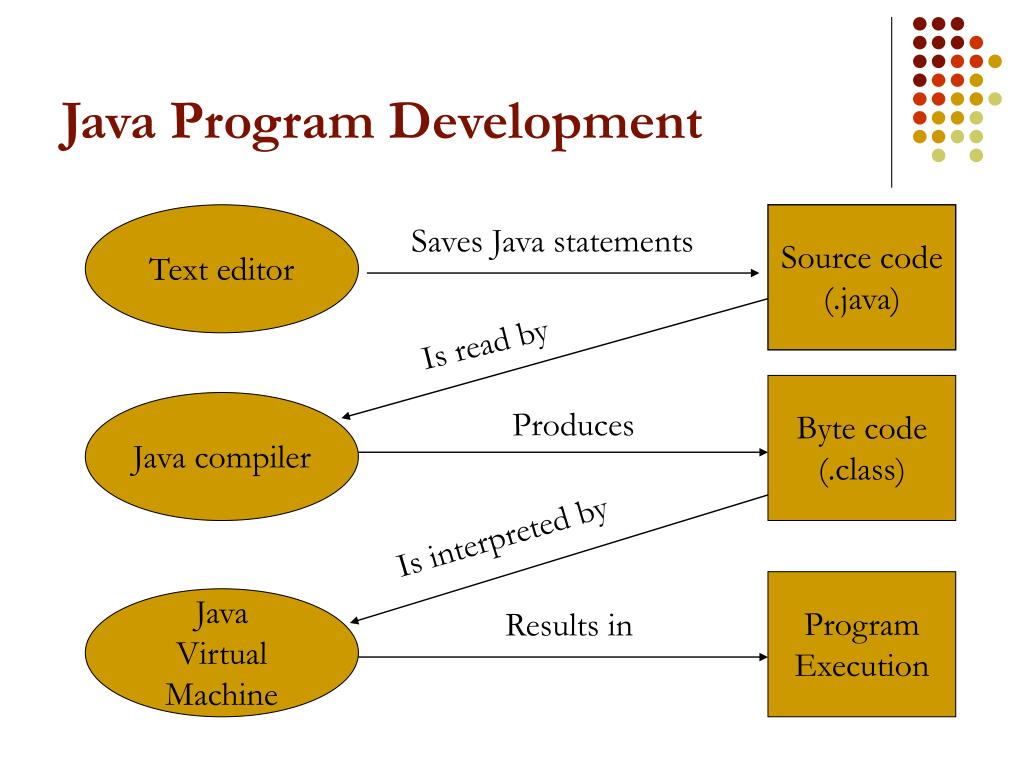 Java Program Development

Text editor

Saves Java statements

Source code (.java)

Is read by

Java compiler

Produces

Byte code (.class)

Is interpreted by

Java Virtual Machine

Results in

Program Execution